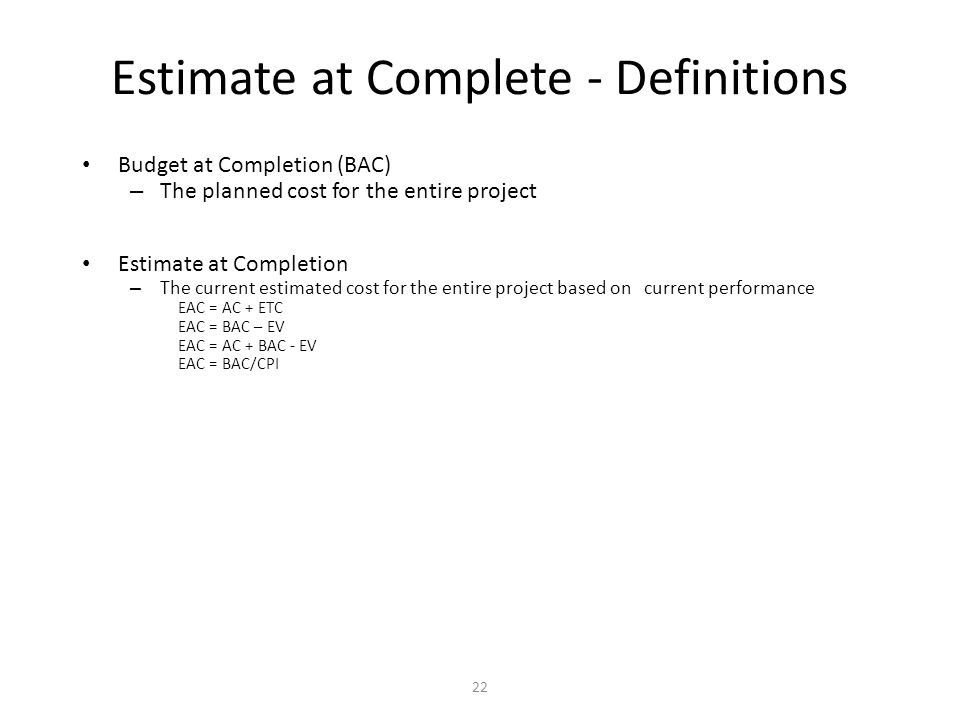 Estimate at Complete - Definitions

• Budget at Completion (BAC)
– The planned cost for the entire project

• Estimate at Completion
– The current estimated cost for the entire project based on current performance
EAC = AC + ETC
EAC = BAC – EV
EAC = AC + BAC - EV
EAC = BAC/CPI

22